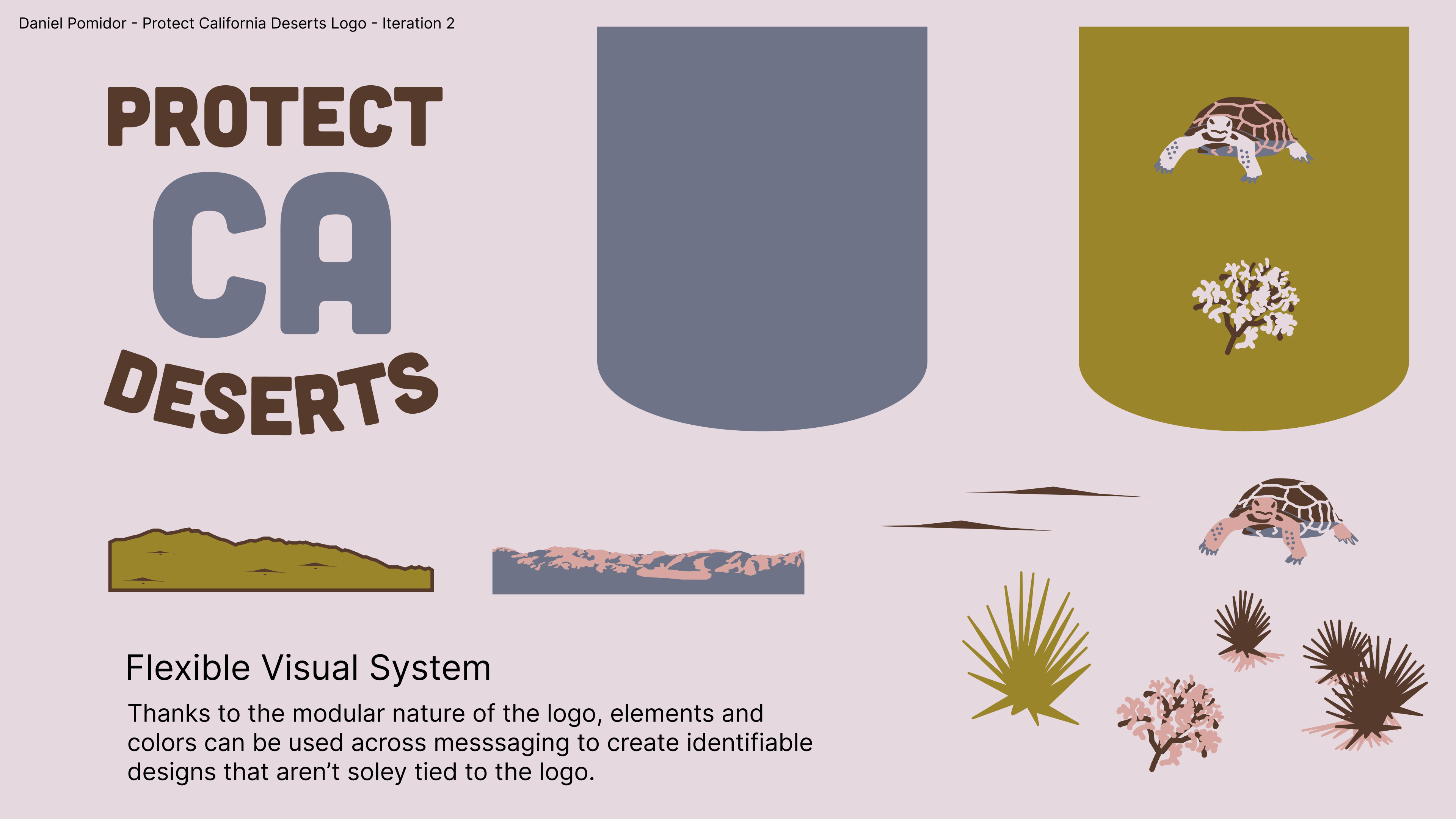 Daniel Pomidor - Protect California Deserts Logo - Iteration 2

PROTECT
CA
DESERTS

Flexible Visual System

Thanks to the modular nature of the logo, elements and colors can be used across messsaging to create identifiable designs that aren’t soley tied to the logo.